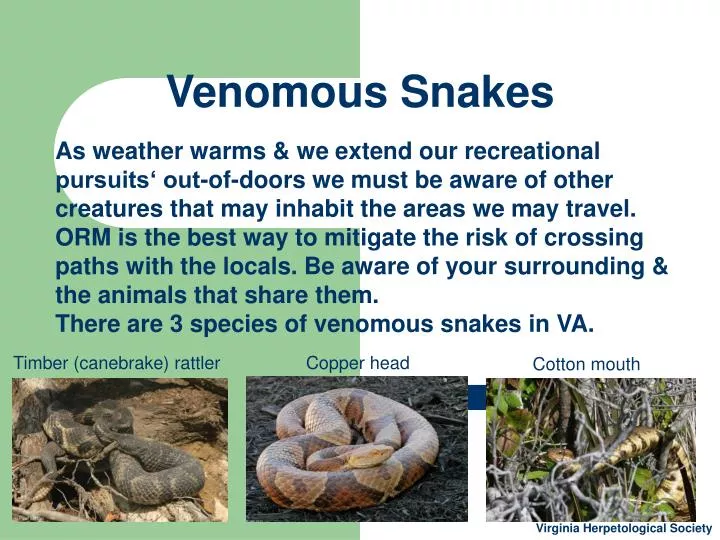 Venomous Snakes

As weather warms & we extend our recreational pursuits‘ out-of-doors we must be aware of other creatures that may inhabit the areas we may travel. ORM is the best way to mitigate the risk of crossing paths with the locals. Be aware of your surrounding & the animals that share them.
There are 3 species of venomous snakes in VA.

Timber (canebrake) rattler

Copper head

Cotton mouth

Virginia Herpetological Society